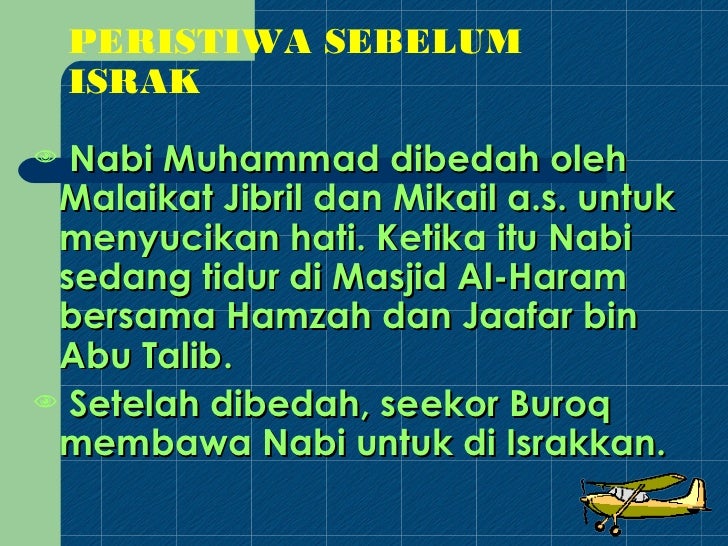 PERISTIWA SEBELUM ISRAK

Nabi Muhammad dibedah oleh Malaikat Jibril dan Mikail a.s. untuk menyucikan hati. Ketika itu Nabi sedang tidur di Masjid Al-Haram bersama Hamzah dan Jaafar bin Abu Talib.

Setelah dibedah, seekor Buroq membawa Nabi untuk di Israkkan.